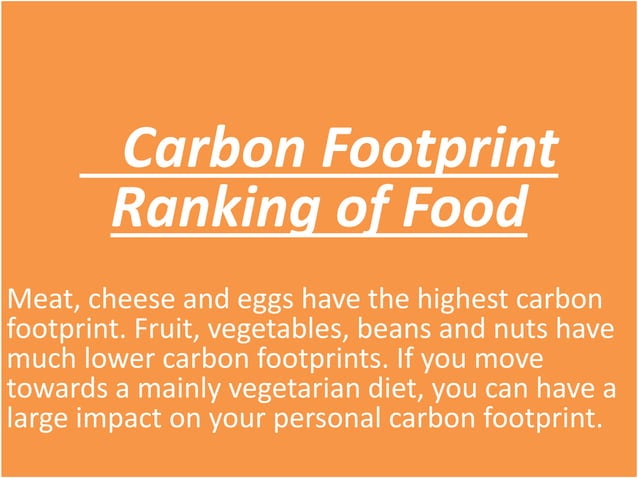 Carbon Footprint Ranking of Food

Meat, cheese and eggs have the highest carbon footprint. Fruit, vegetables, beans and nuts have much lower carbon footprints. If you move towards a mainly vegetarian diet, you can have a large impact on your personal carbon footprint.